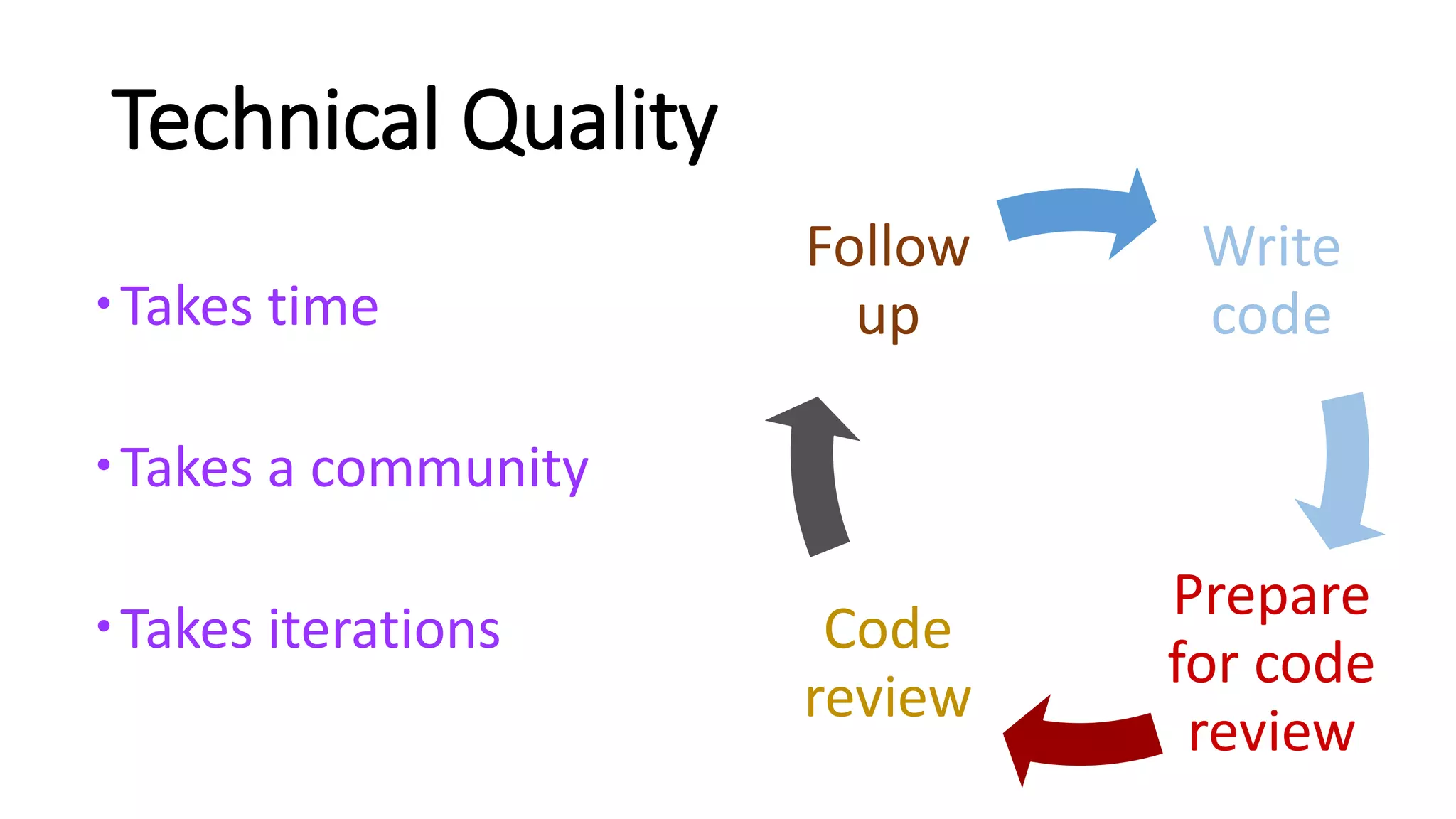 Technical Quality

• Takes time

• Takes a community

• Takes iterations

Follow up

Write code

Prepare for code review

Code review